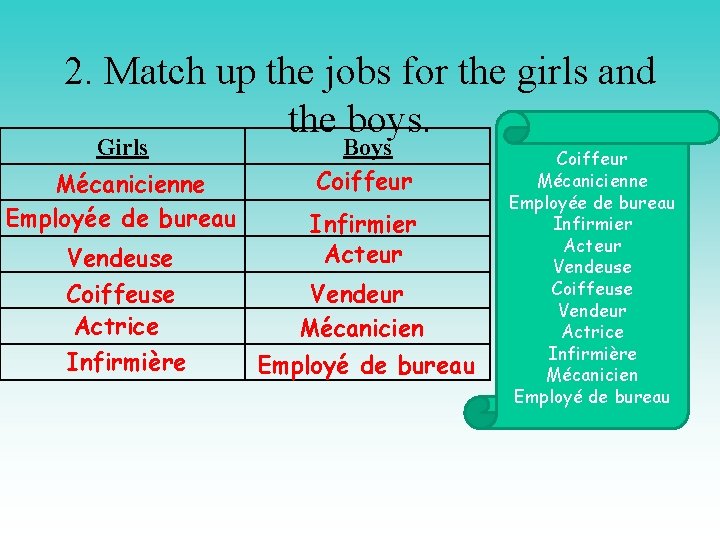 2. Match up the jobs for the girls and the boys.

| Girls | Boys |
|---|---|
| Mécanicienne | Coiffeur |
| Employée de bureau | Infirmier |
| Vendeuse | Acteur |
| Coiffeuse | Vendeur |
| Actrice | Mécanicien |
| Infirmière | Employé de bureau |

Coiffeur
Mécanicienne
Employée de bureau
Infirmier
Acteur
Vendeuse
Coiffeuse
Vendeur
Actrice
Infirmière
Mécanicien
Employé de bureau